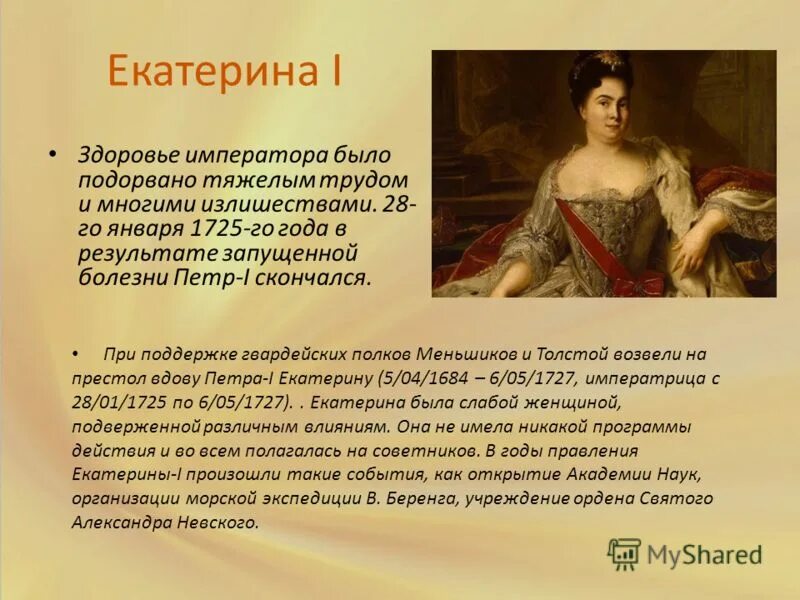 Екатерина I

• Здоровье императора было подорвано тяжелым трудом и многими излишествами. 28-го января 1725-го года в результате запущенной болезни Петр-I скончался.

• При поддержке гвардейских полков Меньшиков и Толстой возвели на престол вдову Петра-I Екатерину (5/04/1684 – 6/05/1727, императрица с 28/01/1725 по 6/05/1727). . Екатерина была слабой женщиной, подверженной различным влияниям. Она не имела никакой программы действия и во всем полагалась на советников. В годы правления Екатерины-I произошли такие события, как открытие Академии Наук, организации морской экспедиции В. Беренга, учреждение ордена Святого Александра Невского.

MyShared